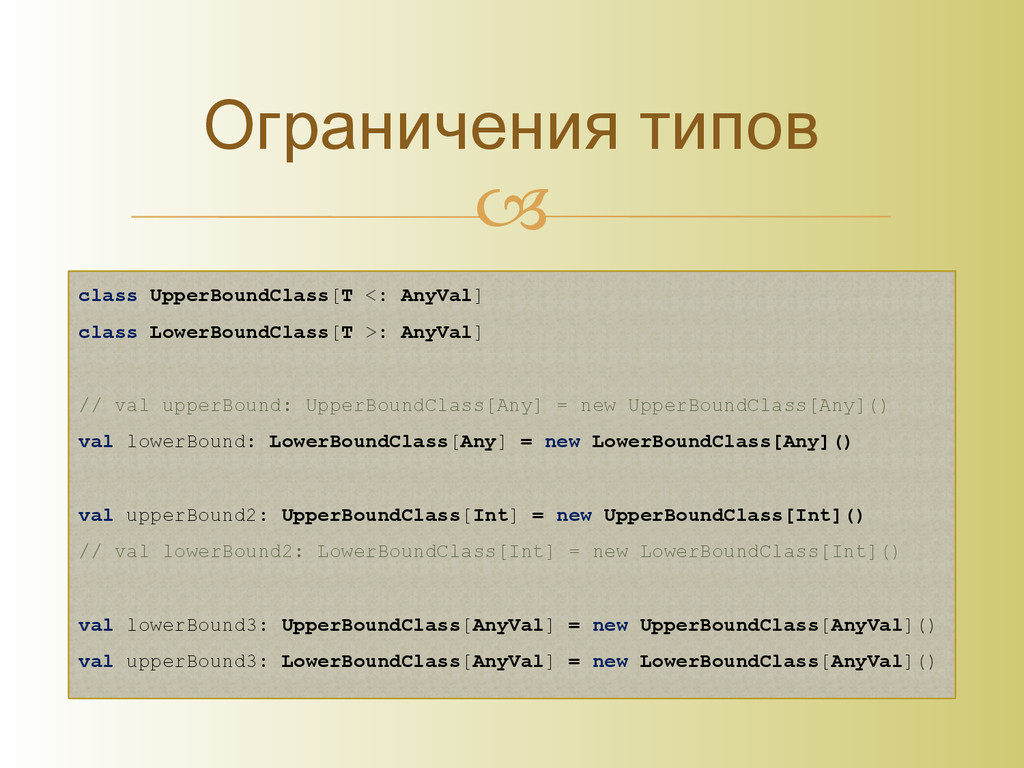 Ограничения типов

class UpperBoundClass[T <: AnyVal]
class LowerBoundClass[T >: AnyVal]

// val upperBound: UpperBoundClass[Any] = new UpperBoundClass[Any]()
val lowerBound: LowerBoundClass[Any] = new LowerBoundClass[Any]()

val upperBound2: UpperBoundClass[Int] = new UpperBoundClass[Int]()
// val lowerBound2: LowerBoundClass[Int] = new LowerBoundClass[Int]()

val lowerBound3: UpperBoundClass[AnyVal] = new UpperBoundClass[AnyVal]()
val upperBound3: LowerBoundClass[AnyVal] = new LowerBoundClass[AnyVal]()